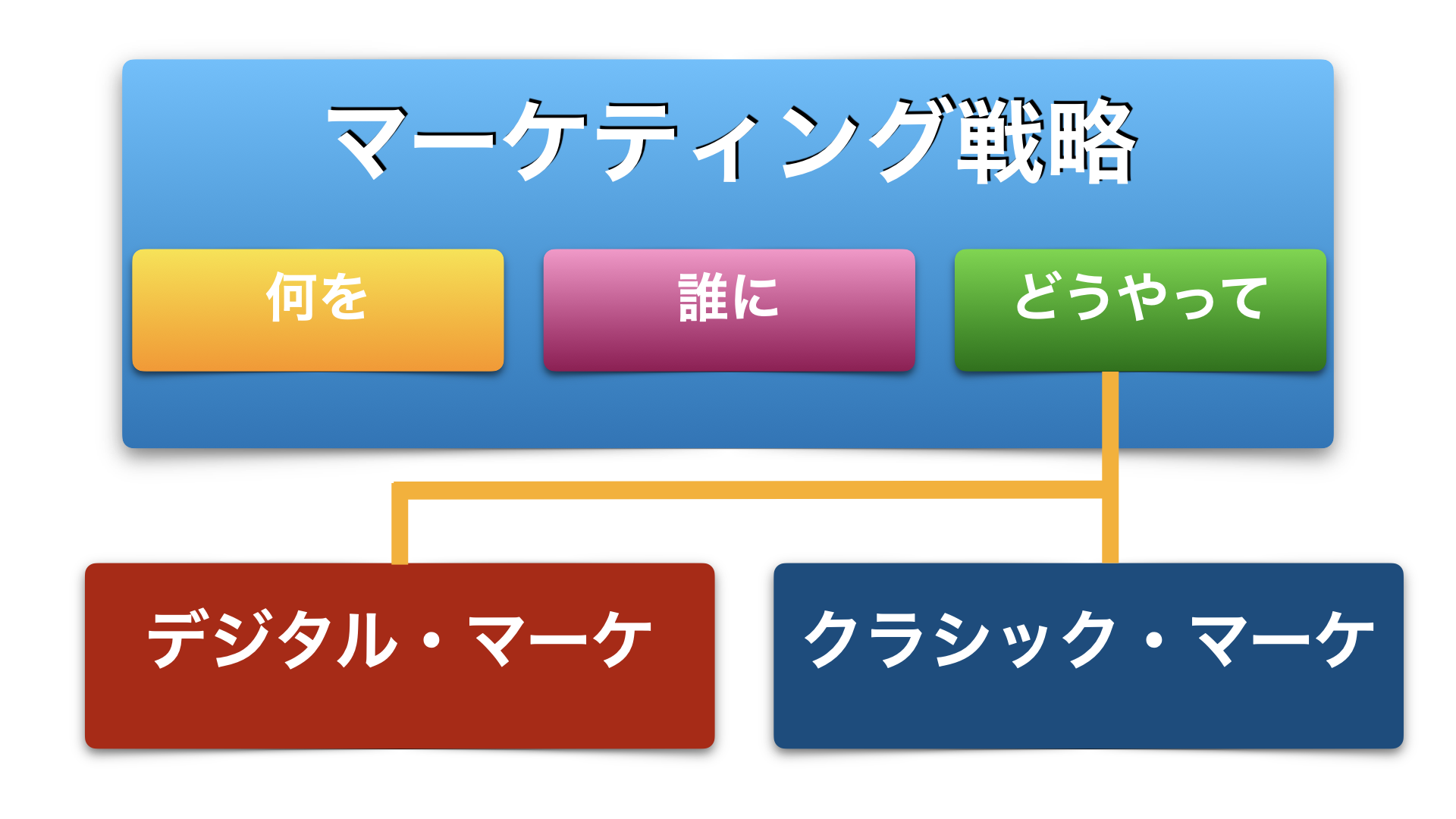 マーケティング戦略

何を

誰に

どうやって

デジタル・マーケ

クラシック・マーケ